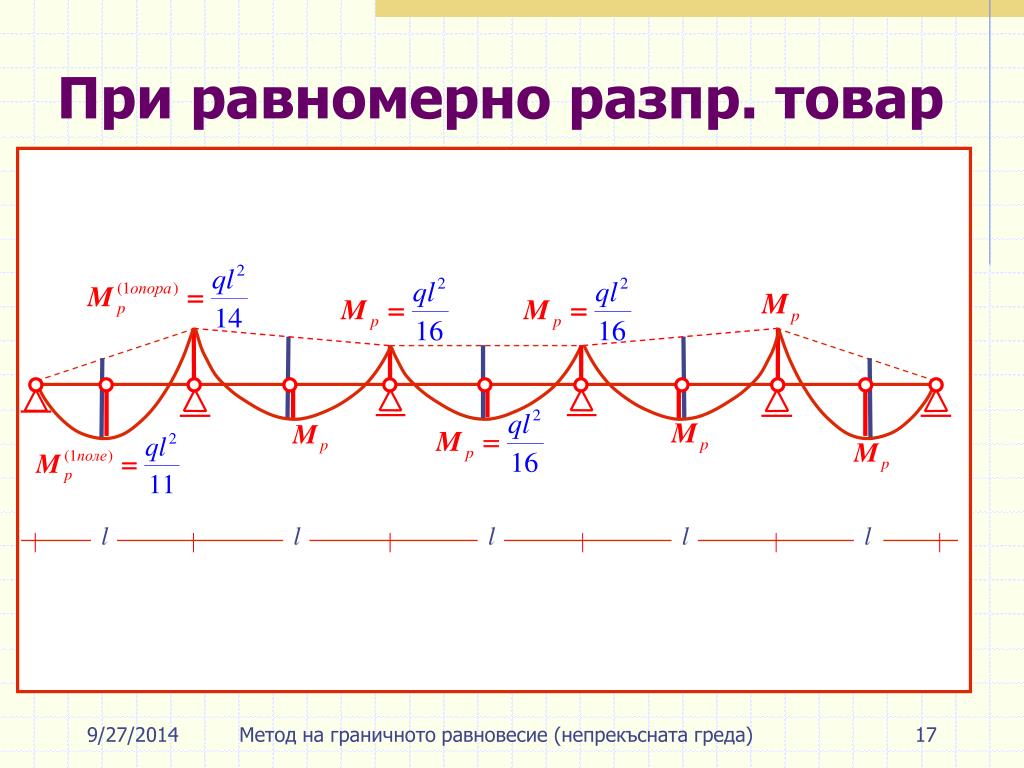 При равномерно разпр. товар

$M_p^{(1опора)} = \frac{ql^2}{14}$

$M_p = \frac{ql^2}{16}$

$M_p = \frac{ql^2}{16}$

$M_p$

$M_p^{(1поле)} = \frac{ql^2}{11}$

$M_p$

$M_p = \frac{ql^2}{16}$

$M_p$

$M_p$

$l$ $l$ $l$ $l$ $l$

9/27/2014 Метод на граничното равновесие (непрекъсната греда) 17